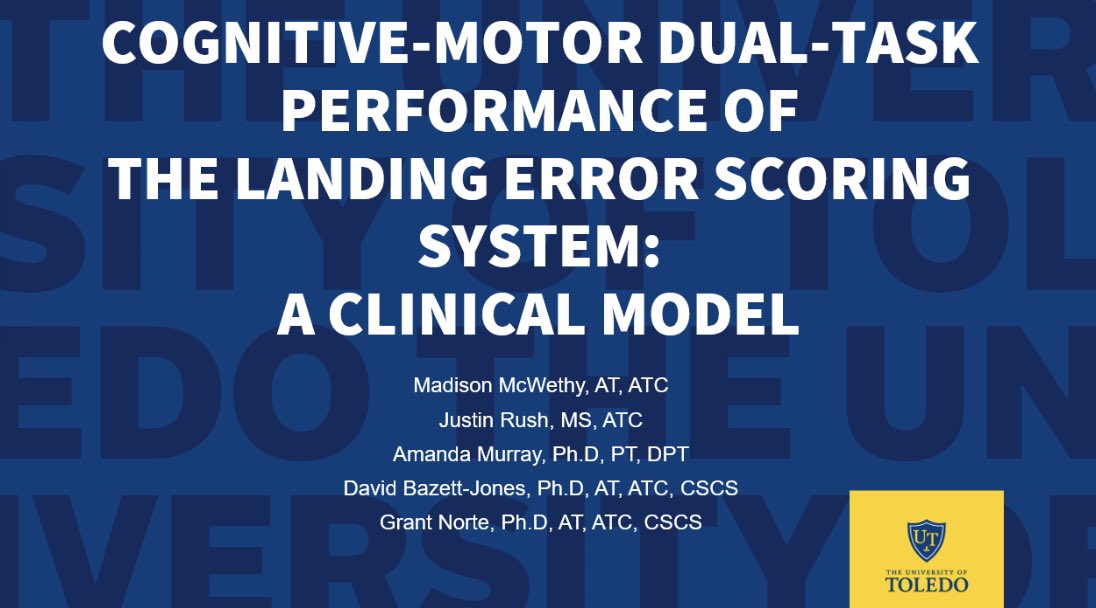 COGNITIVE-MOTOR DUAL-TASK PERFORMANCE OF THE LANDING ERROR SCORING SYSTEM: A CLINICAL MODEL

Madison McWethy, AT, ATC
Justin Rush, MS, ATC
Amanda Murray, Ph.D, PT, DPT
David Bazett-Jones, Ph.D, AT, ATC, CSCS
Grant Norte, Ph.D, AT, ATC, CSCS

UT
THE UNIVERSITY OF
TOLEDO